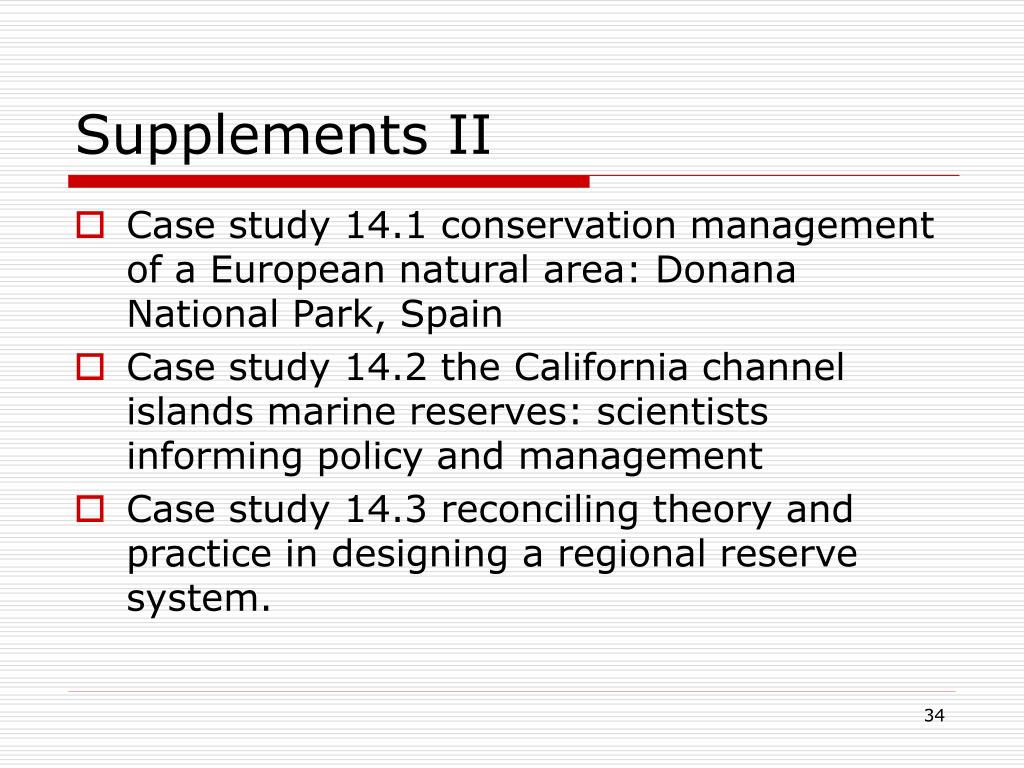 Supplements II

Case study 14.1 conservation management of a European natural area: Donana National Park, Spain

Case study 14.2 the California channel islands marine reserves: scientists informing policy and management

Case study 14.3 reconciling theory and practice in designing a regional reserve system.

34